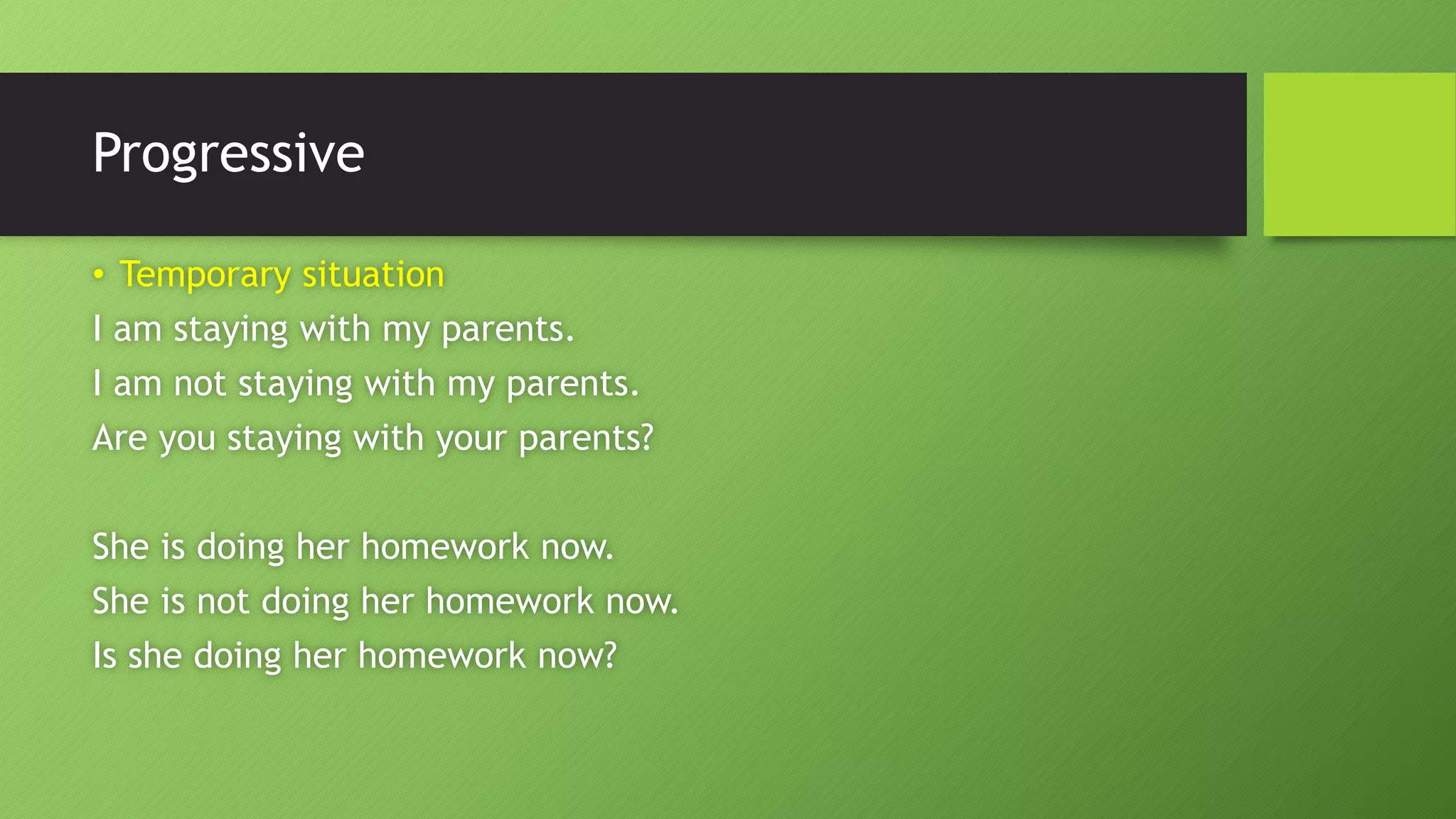 Progressive

• Temporary situation

I am staying with my parents.
I am not staying with my parents.
Are you staying with your parents?

She is doing her homework now.
She is not doing her homework now.
Is she doing her homework now?